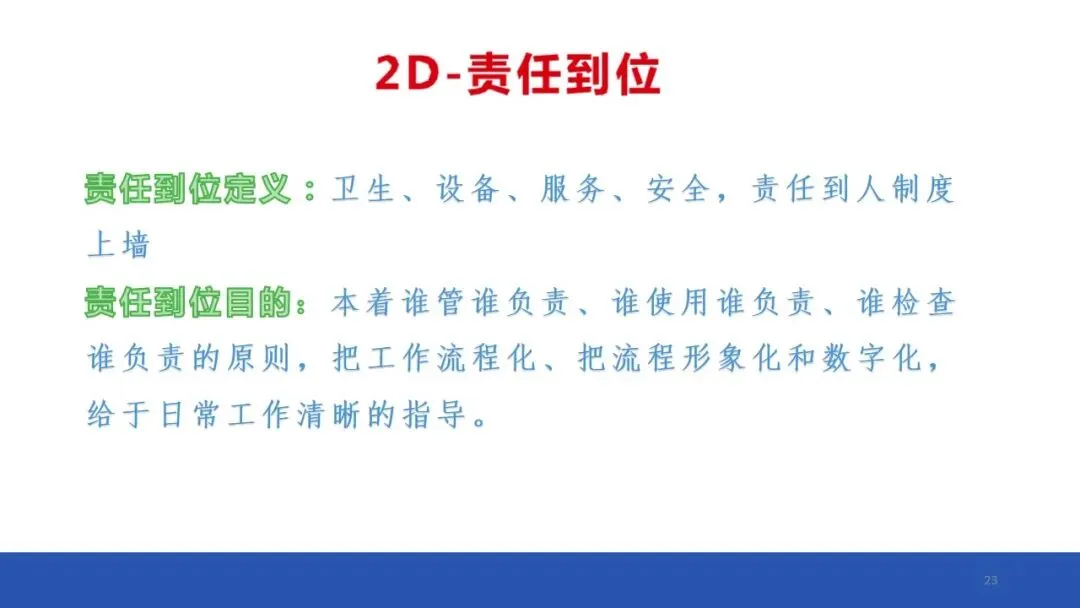 2D-责任到位

责任到位定义：卫生、设备、服务、安全，责任到人制度上墙

责任到位目的：本着谁管谁负责、谁使用谁负责、谁检查谁负责的原则，把工作流程化、把流程形象化和数字化，给于日常工作清晰的指导。

23